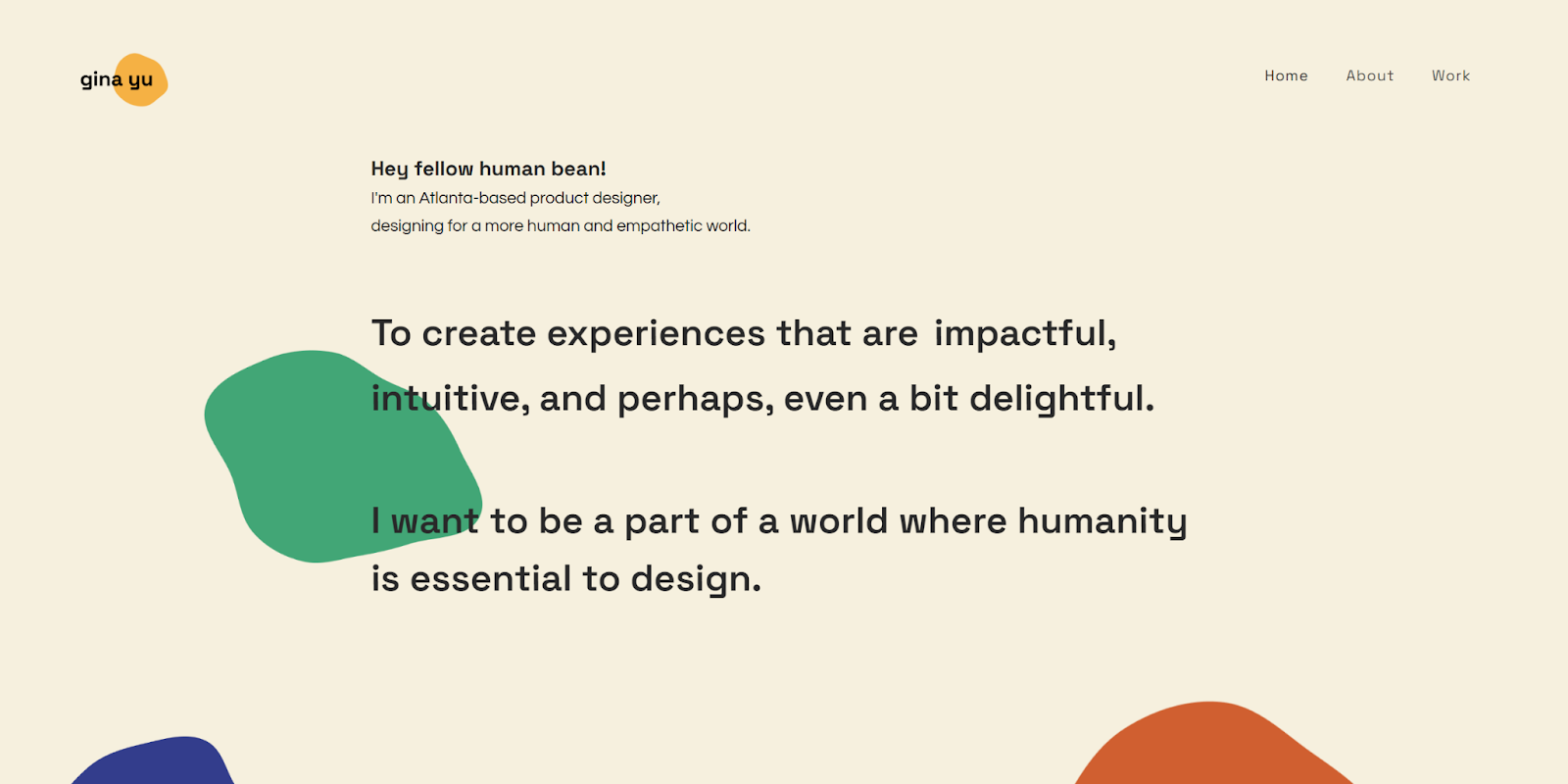 gina yu

Home About Work

Hey fellow human bean!
I'm an Atlanta-based product designer,
designing for a more human and empathetic world.

To create experiences that are impactful, intuitive, and perhaps, even a bit delightful.

I want to be a part of a world where humanity is essential to design.